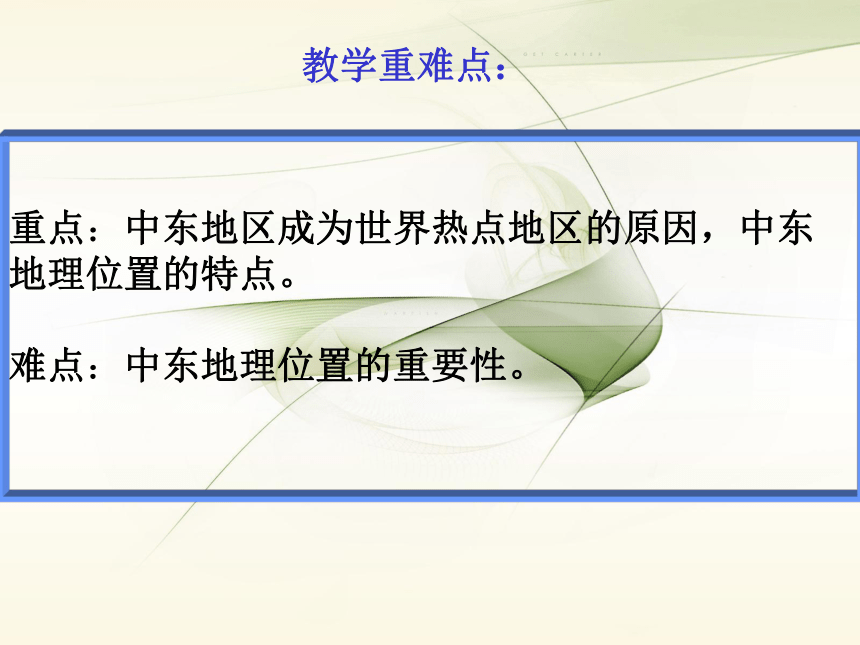 教学重难点：

重点：中东地区成为世界热点地区的原因，中东地理位置的特点。

难点：中东地理位置的重要性。